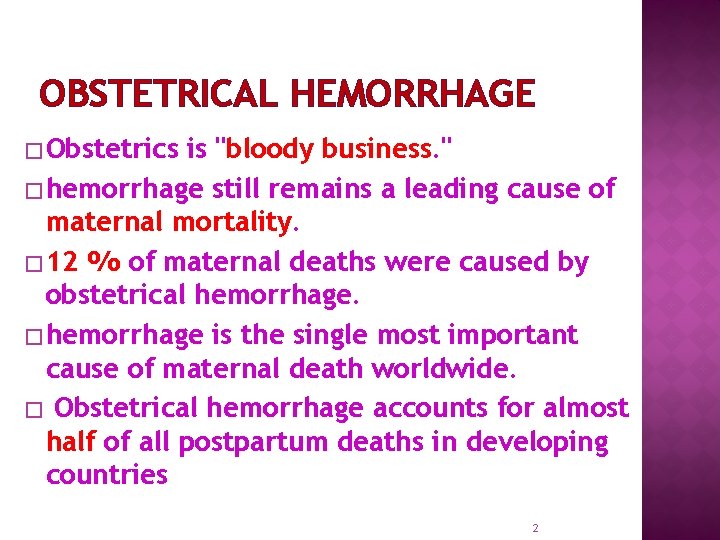 OBSTETRICAL HEMORRHAGE

□ Obstetrics is "bloody business."

□ hemorrhage still remains a leading cause of maternal mortality.

□ 12 % of maternal deaths were caused by obstetrical hemorrhage.

□ hemorrhage is the single most important cause of maternal death worldwide.

□ Obstetrical hemorrhage accounts for almost half of all postpartum deaths in developing countries

2